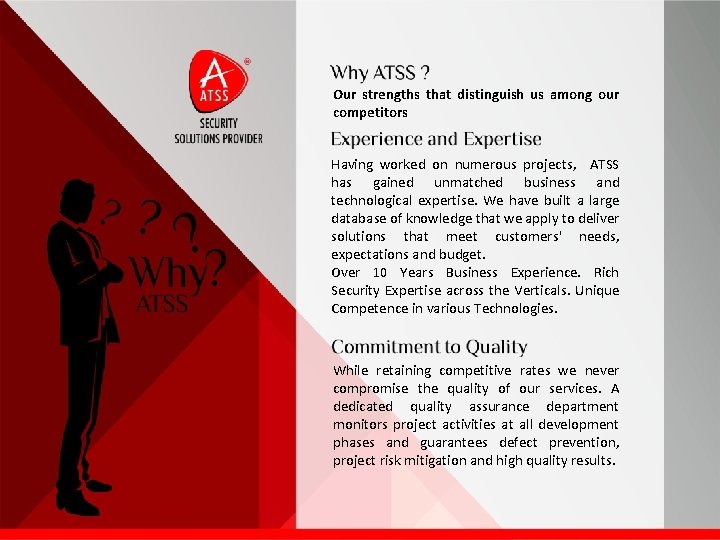 ATSS

SECURITY
SOLUTIONS PROVIDER

? ? ?
Why?
ATSS

Why ATSS ?

Our strengths that distinguish us among our competitors

Experience and Expertise

Having worked on numerous projects, ATSS has gained unmatched business and technological expertise. We have built a large database of knowledge that we apply to deliver solutions that meet customers' needs, expectations and budget.

Over 10 Years Business Experience. Rich Security Expertise across the Verticals. Unique Competence in various Technologies.

Commitment to Quality

While retaining competitive rates we never compromise the quality of our services. A dedicated quality assurance department monitors project activities at all development phases and guarantees defect prevention, project risk mitigation and high quality results.